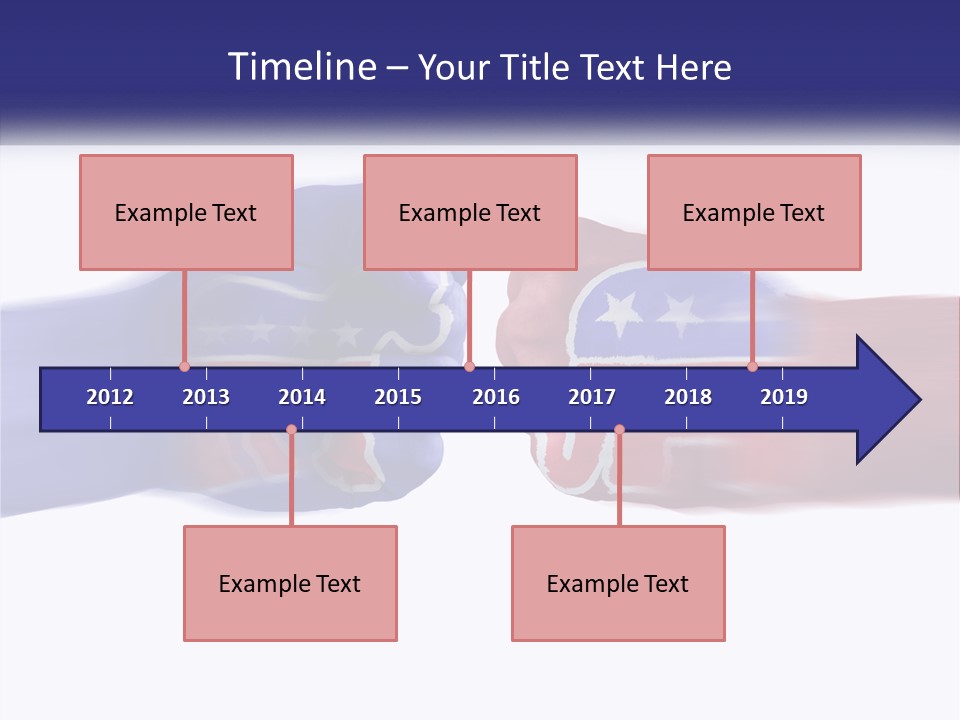 Timeline – Your Title Text Here

Example Text

Example Text

Example Text

2012 2013 2014 2015 2016 2017 2018 2019

Example Text

Example Text